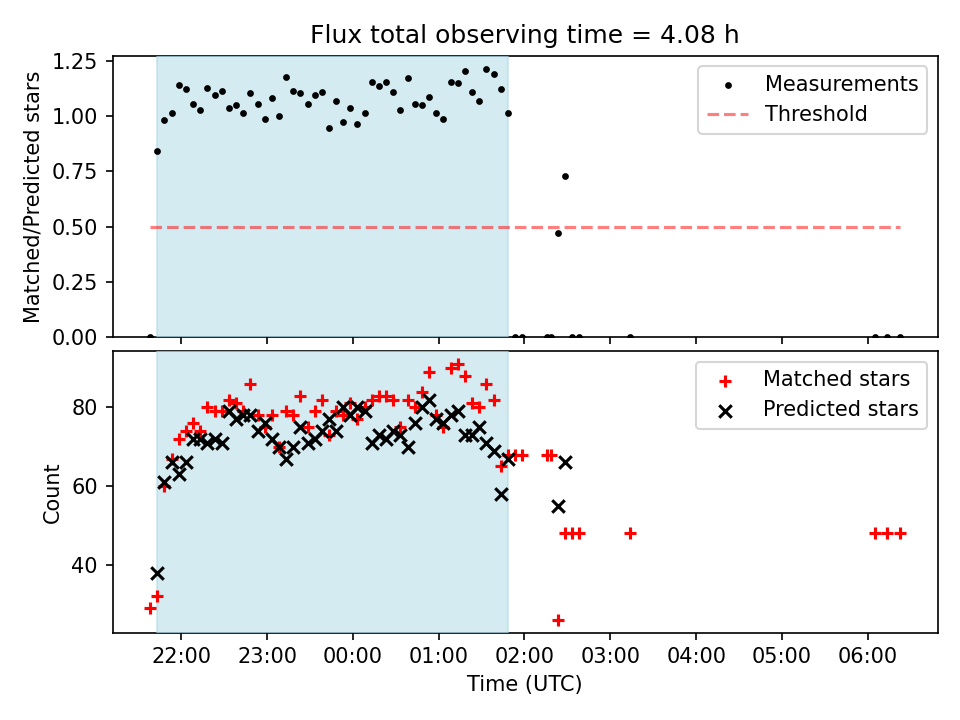 Flux total observing time = 4.08 h

Matched/Predicted stars

1.25
1.00
0.75
0.50
0.25
0.00

Measurements
Threshold

Count

80
60
40

Matched stars
Predicted stars

22:00 23:00 00:00 01:00 02:00 03:00 04:00 05:00 06:00

Time (UTC)